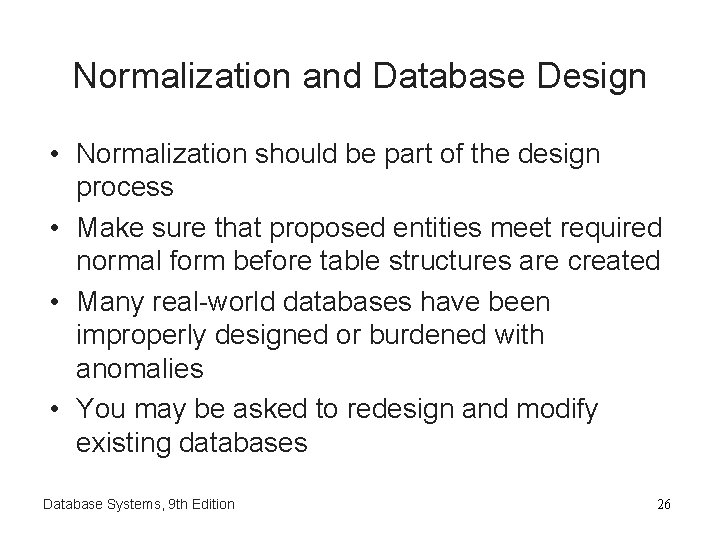 Normalization and Database Design

• Normalization should be part of the design process
• Make sure that proposed entities meet required normal form before table structures are created
• Many real-world databases have been improperly designed or burdened with anomalies
• You may be asked to redesign and modify existing databases

Database Systems, 9th Edition

26